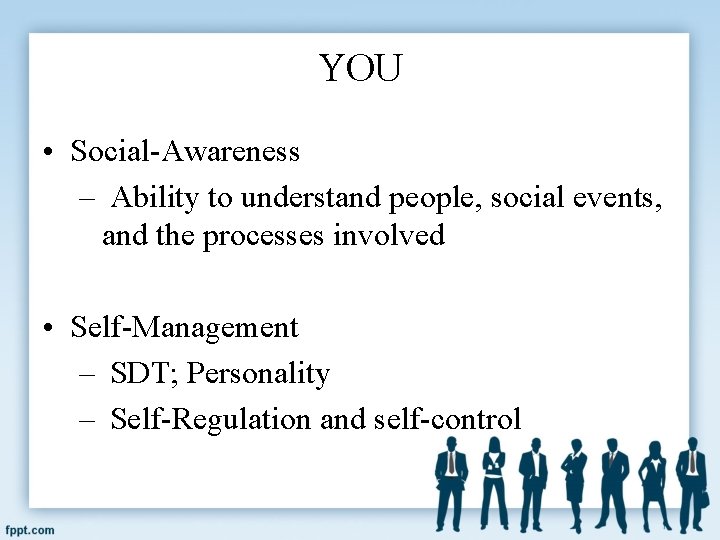 YOU

• Social-Awareness
– Ability to understand people, social events, and the processes involved

• Self-Management
– SDT; Personality
– Self-Regulation and self-control

fppt.com